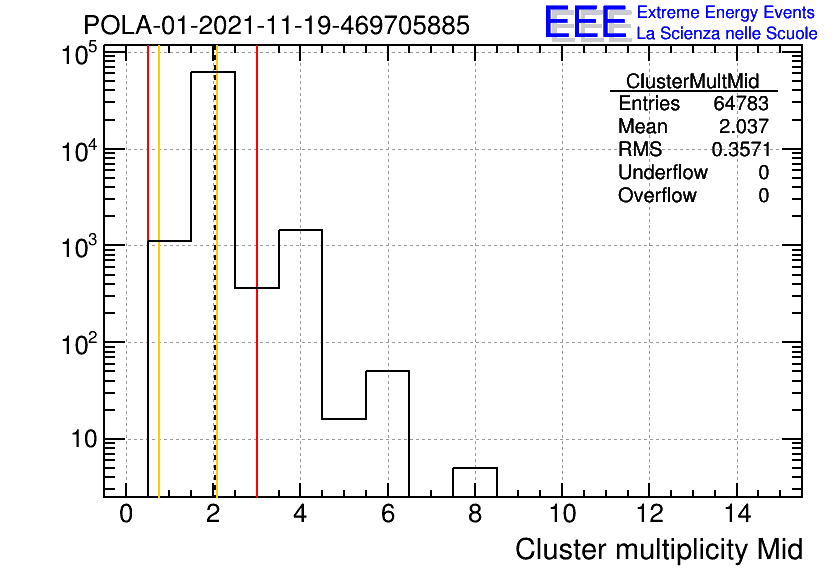 POLA-01-2021-11-19-469705885

EEE Extreme Energy Events
La Scienza nelle Scuole

| ClusterMultMid | |
|---|---|
| Entries | 64783 |
| Mean | 2.037 |
| RMS | 0.3571 |
| Underflow | 0 |
| Overflow | 0 |

$10^5$
$10^4$
$10^3$
$10^2$
10

0 2 4 6 8 10 12 14

Cluster multiplicity Mid